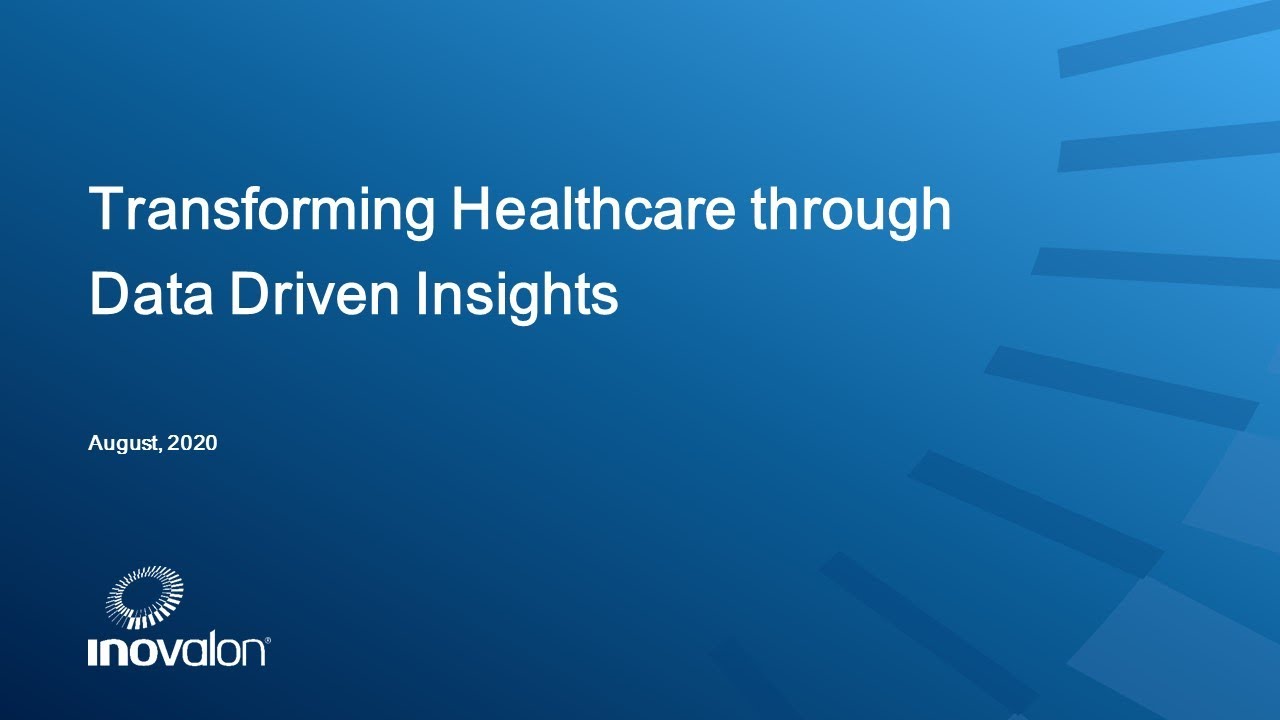 Transforming Healthcare through Data Driven Insights

August, 2020

inovalon®